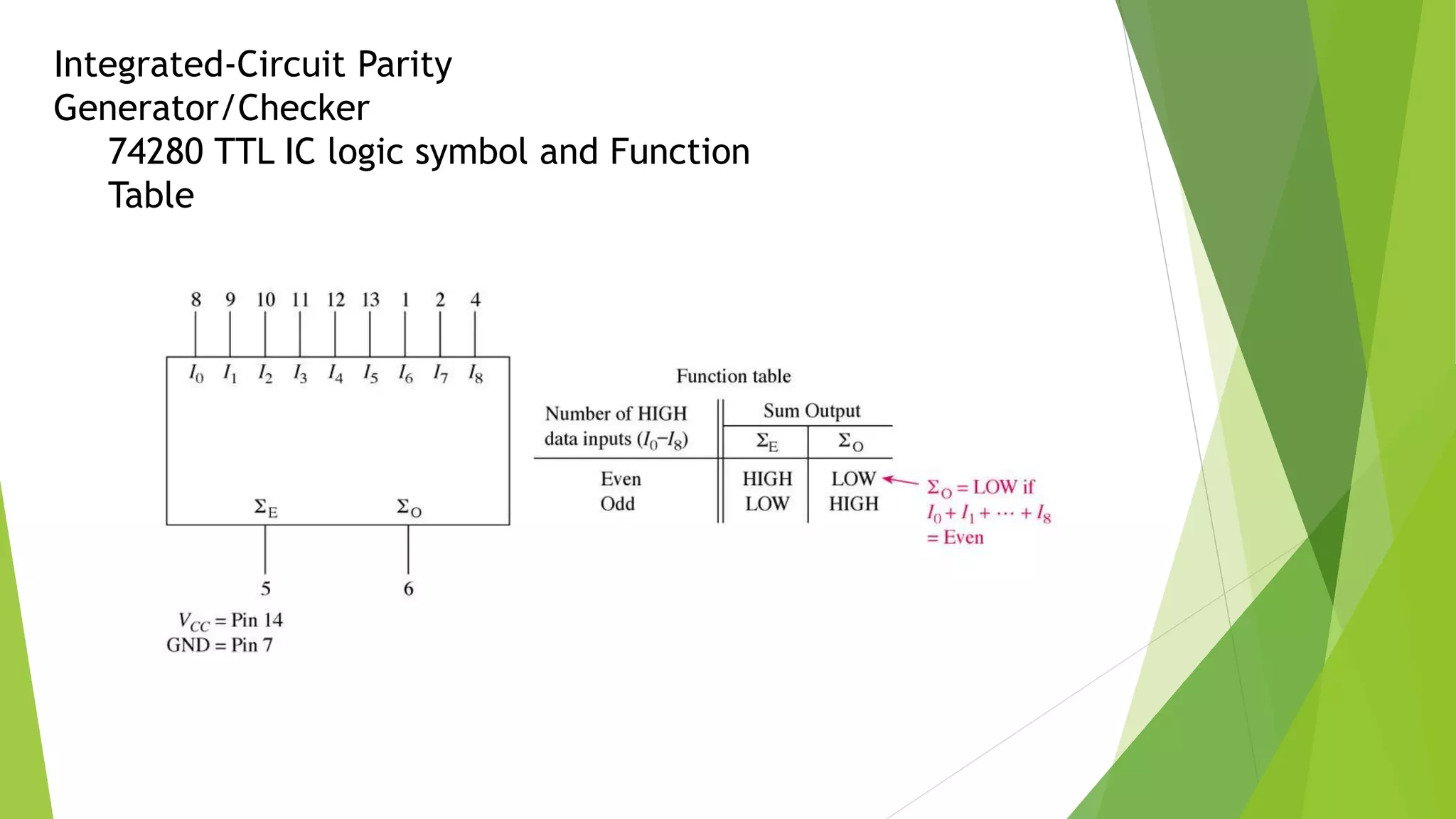 Integrated-Circuit Parity Generator/Checker

74280 TTL IC logic symbol and Function Table

8 9 10 11 12 13 1 2 4

$I_0$ $I_1$ $I_2$ $I_3$ $I_4$ $I_5$ $I_6$ $I_7$ $I_8$

$\Sigma_E$ $\Sigma_O$

5 6

$V_{CC}$ = Pin 14
GND = Pin 7

Function table

| Number of HIGH data inputs ($I_0$–$I_8$) | Sum Output $\Sigma_E$ | Sum Output $\Sigma_O$ |
|---|---|---|
| Even | HIGH | LOW |
| Odd | LOW | HIGH |

$\Sigma_O$ = LOW if $I_0 + I_1 + \cdots + I_8$ = Even